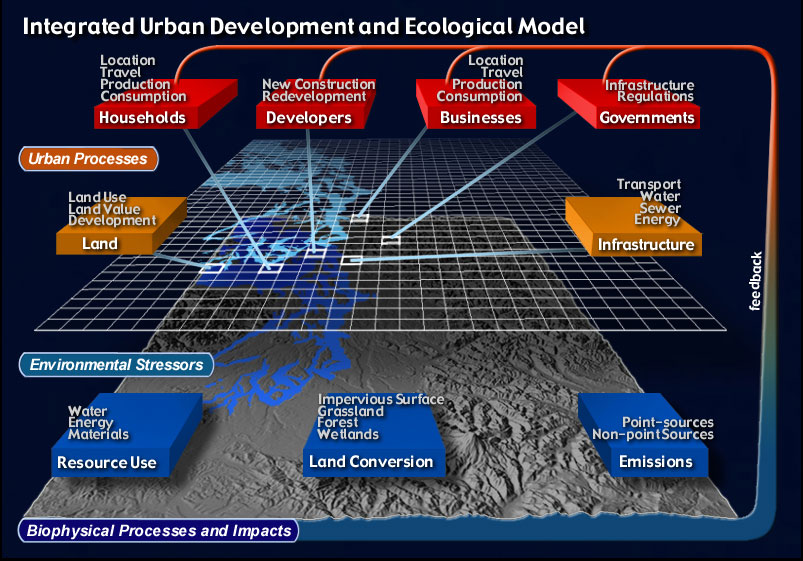 Integrated Urban Development and Ecological Model

Location
Travel
Production
Consumption
Households

New Construction
Redevelopment
Developers

Location
Travel
Production
Consumption
Businesses

Infrastructure
Regulations
Governments

Urban Processes

Land Use
Land Value
Development
Land

Transport
Water
Sewer
Energy
Infrastructure

feedback

Environmental Stressors

Water
Energy
Materials
Resource Use

Impervious Surface
Grassland
Forest
Wetlands
Land Conversion

Point-sources
Non-point Sources
Emissions

Biophysical Processes and Impacts